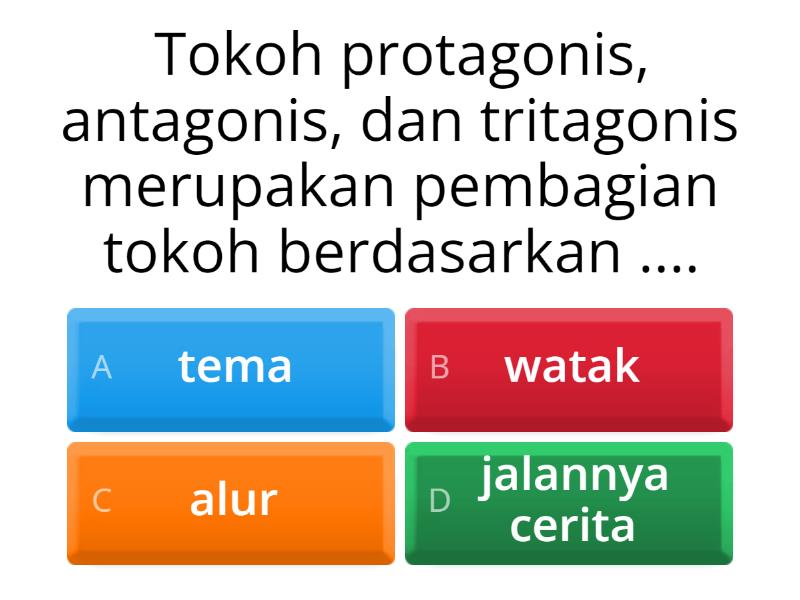 Tokoh protagonis, antagonis, dan tritagonis merupakan pembagian tokoh berdasarkan ....

A tema

B watak

C alur

D jalannya cerita